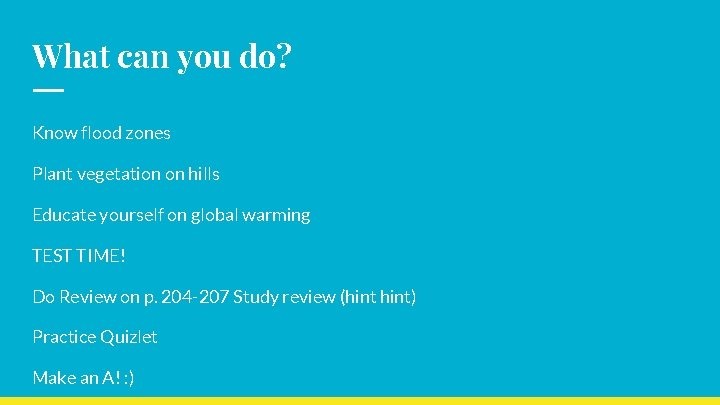 What can you do?

Know flood zones

Plant vegetation on hills

Educate yourself on global warming

TEST TIME!

Do Review on p. 204-207 Study review (hint hint)

Practice Quizlet

Make an A! :)